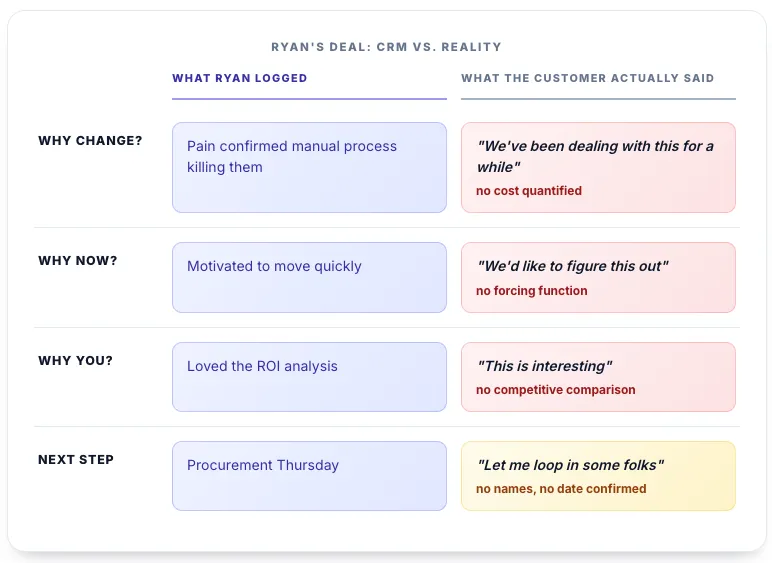 RYAN'S DEAL: CRM VS. REALITY

| | WHAT RYAN LOGGED | WHAT THE CUSTOMER ACTUALLY SAID |
|---|---|---|
| WHY CHANGE? | Pain confirmed manual process killing them | "We've been dealing with this for a while" no cost quantified |
| WHY NOW? | Motivated to move quickly | "We'd like to figure this out" no forcing function |
| WHY YOU? | Loved the ROI analysis | "This is interesting" no competitive comparison |
| NEXT STEP | Procurement Thursday | "Let me loop in some folks" no names, no date confirmed |